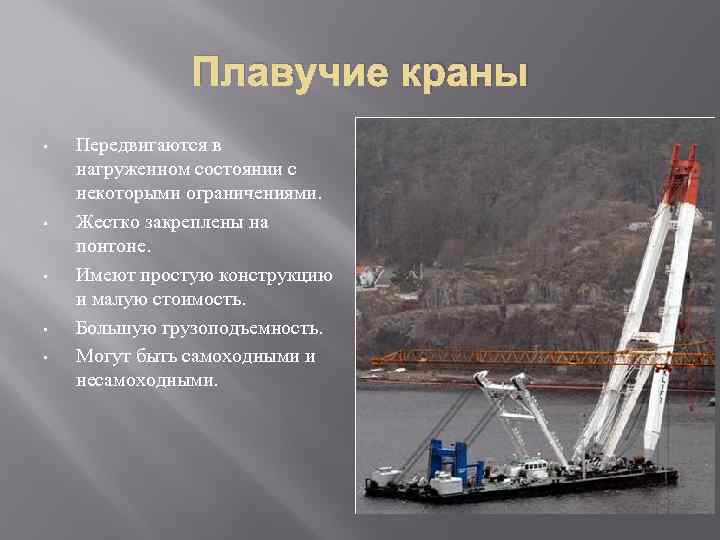 Плавучие краны

• Передвигаются в нагруженном состоянии с некоторыми ограничениями.
• Жестко закреплены на понтоне.
• Имеют простую конструкцию и малую стоимость.
• Большую грузоподъемность.
• Могут быть самоходными и несамоходными.